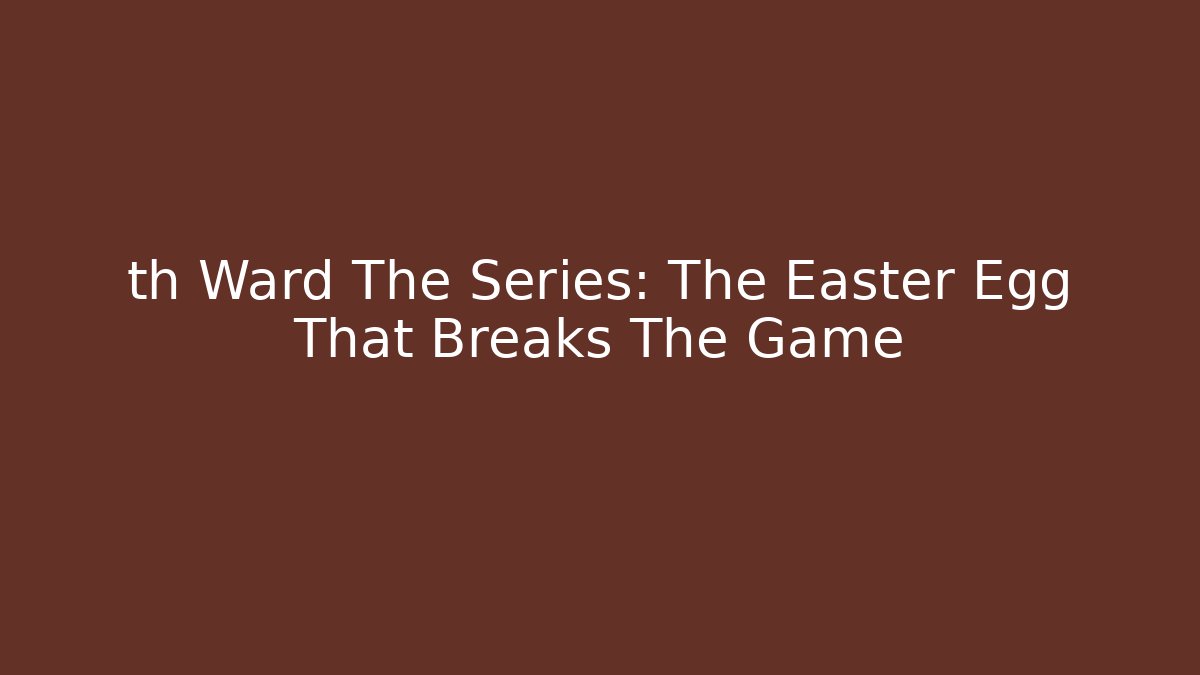 th Ward The Series: The Easter Egg That Breaks The Game